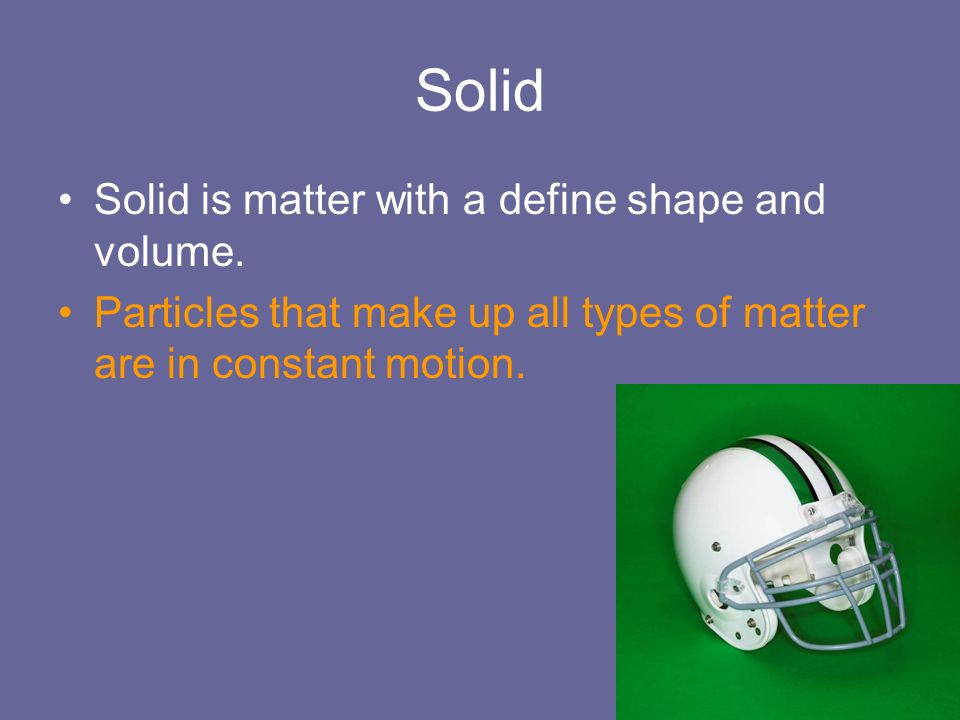 Solid

• Solid is matter with a define shape and volume.
• Particles that make up all types of matter are in constant motion.